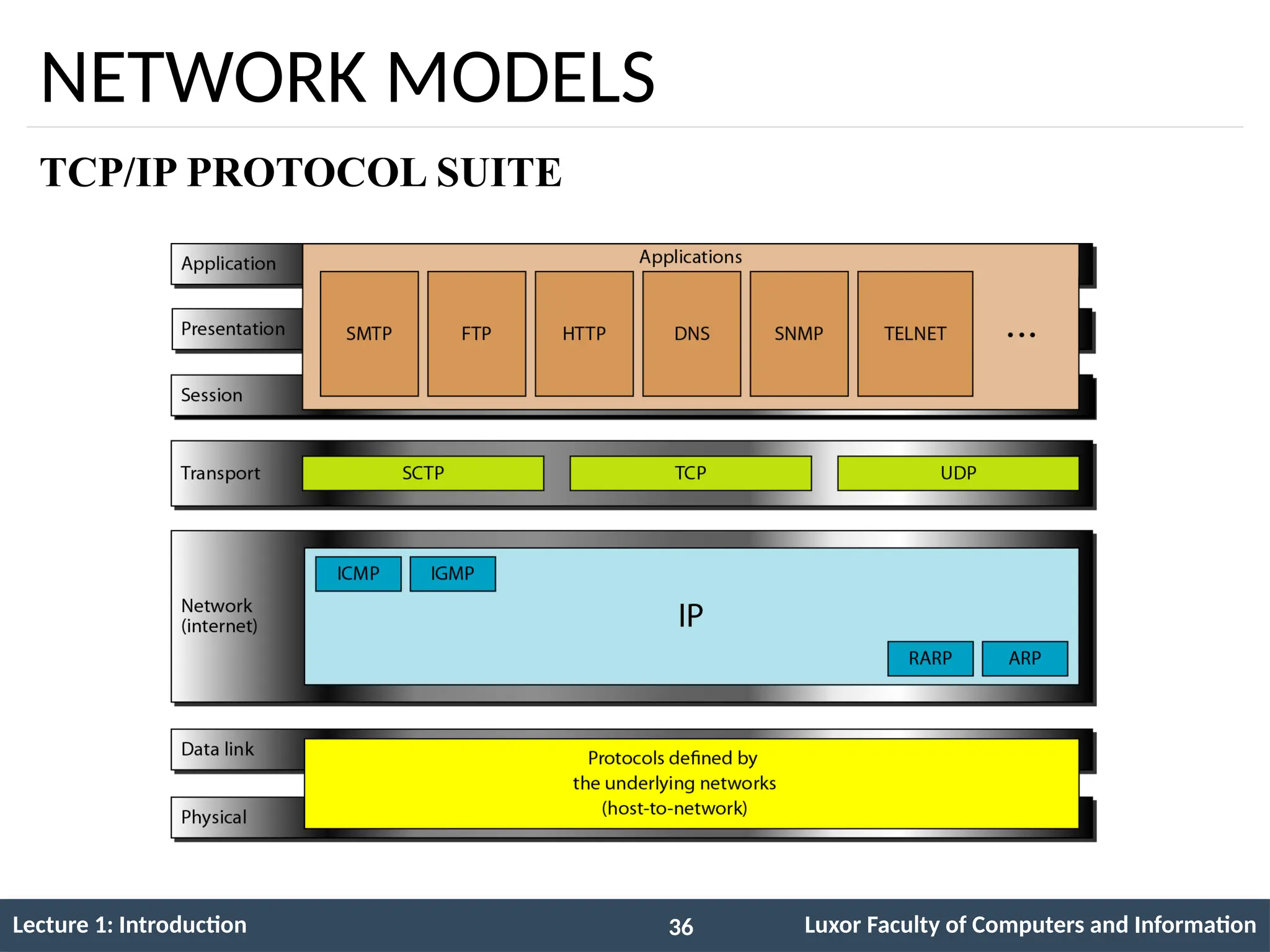 NETWORK MODELS

TCP/IP PROTOCOL SUITE

Application
Presentation
Session

Applications

SMTP FTP HTTP DNS SNMP TELNET ...

Transport

SCTP TCP UDP

Network (internet)

ICMP IGMP

IP

RARP ARP

Data link
Physical

Protocols defined by the underlying networks (host-to-network)

Lecture 1: Introduction 36 Luxor Faculty of Computers and Information